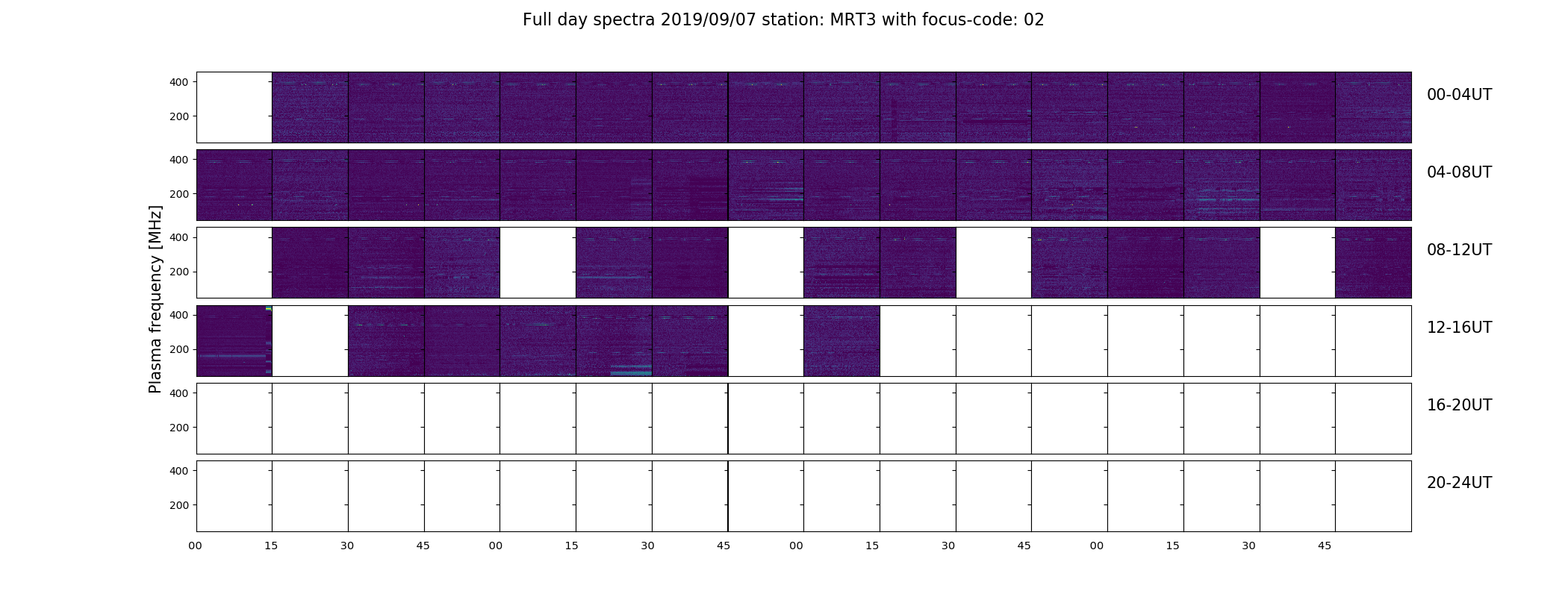 Full day spectra 2019/09/07 station: MRT3 with focus-code: 02

Plasma frequency [MHz]

400
200
00-04UT

400
200
04-08UT

400
200
08-12UT

400
200
12-16UT

400
200
16-20UT

400
200
20-24UT

00 15 30 45 00 15 30 45 00 15 30 45 00 15 30 45